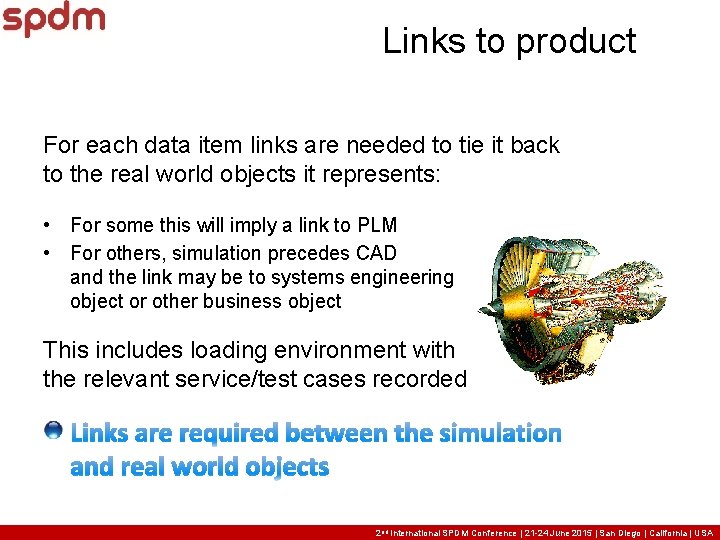 spdm

Links to product

For each data item links are needed to tie it back to the real world objects it represents:

• For some this will imply a link to PLM
• For others, simulation precedes CAD and the link may be to systems engineering object or other business object

This includes loading environment with the relevant service/test cases recorded

Links are required between the simulation and real world objects

2nd International SPDM Conference | 21-24 June 2015 | San Diego | California | USA